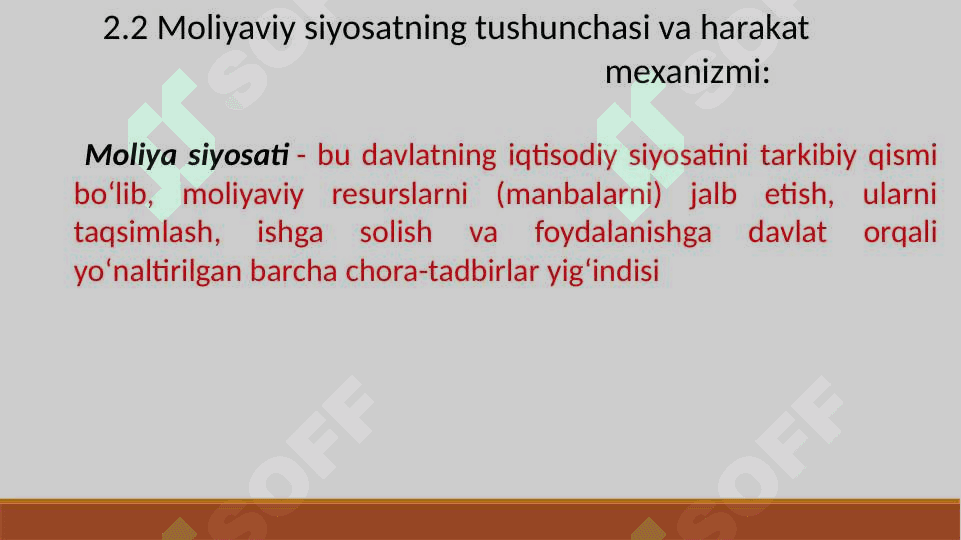 2.2 Moliyaviy siyosatning tushunchasi va harakat mexanizmi:

Moliya siyosati - bu davlatning iqtisodiy siyosatini tarkibiy qismi bo‘lib, moliyaviy resurslarni (manbalarni) jalb etish, ularni taqsimlash, ishga solish va foydalanishga davlat orqali yo‘naltirilgan barcha chora-tadbirlar yig‘indisi

SOFF SOFF SOFF SOFF